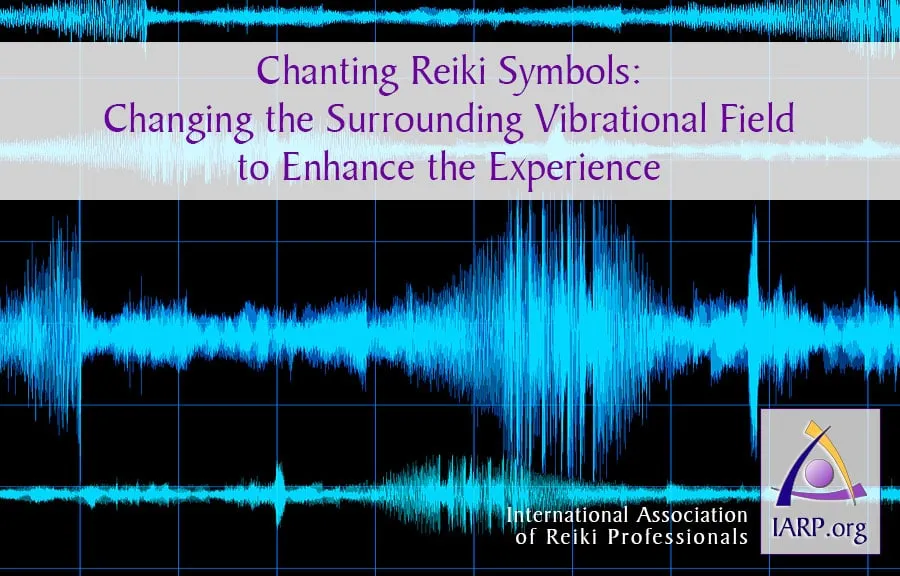 Chanting Reiki Symbols:
Changing the Surrounding Vibrational Field
to Enhance the Experience

International Association
of Reiki Professionals

IARP.org